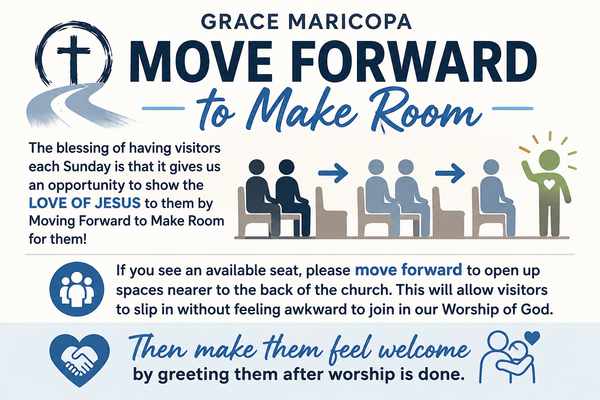 GRACE MARICOPA

MOVE FORWARD

to Make Room

The blessing of having visitors each Sunday is that it gives us an opportunity to show the LOVE OF JESUS to them by Moving Forward to Make Room for them!

If you see an available seat, please move forward to open up spaces nearer to the back of the church. This will allow visitors to slip in without feeling awkward to join in our Worship of God.

Then make them feel welcome by greeting them after worship is done.